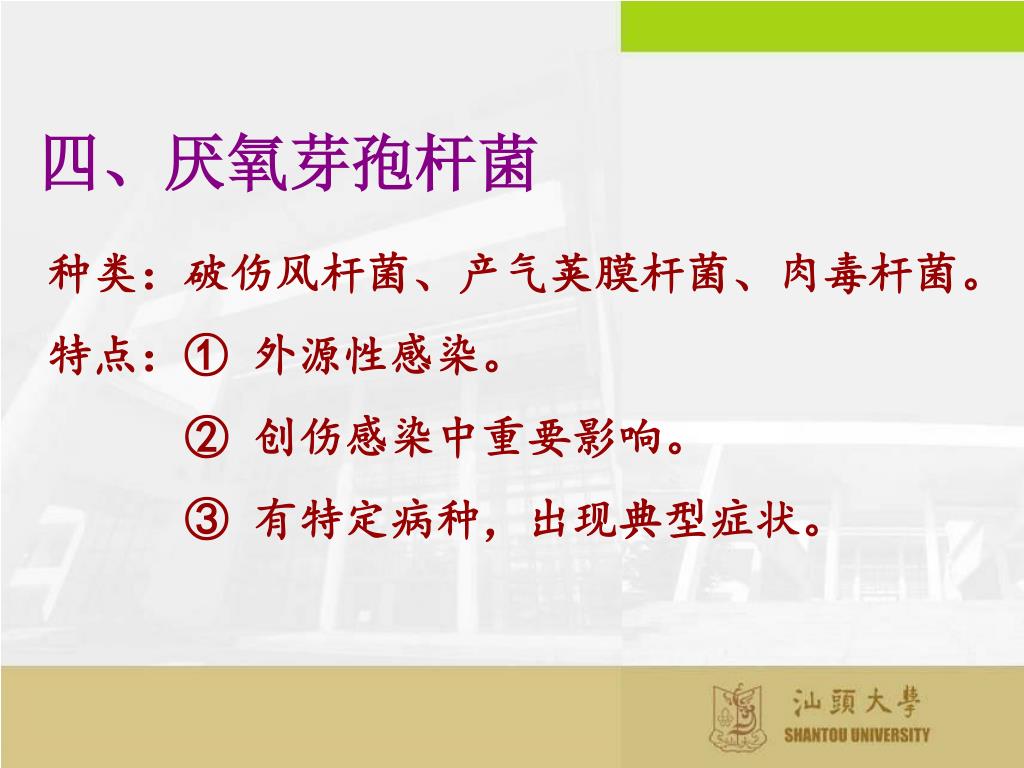 四、厌氧芽孢杆菌

种类：破伤风杆菌、产气荚膜杆菌、肉毒杆菌。

特点：① 外源性感染。

② 创伤感染中重要影响。

③ 有特定病种，出现典型症状。

汕頭大學
SHANTOU UNIVERSITY